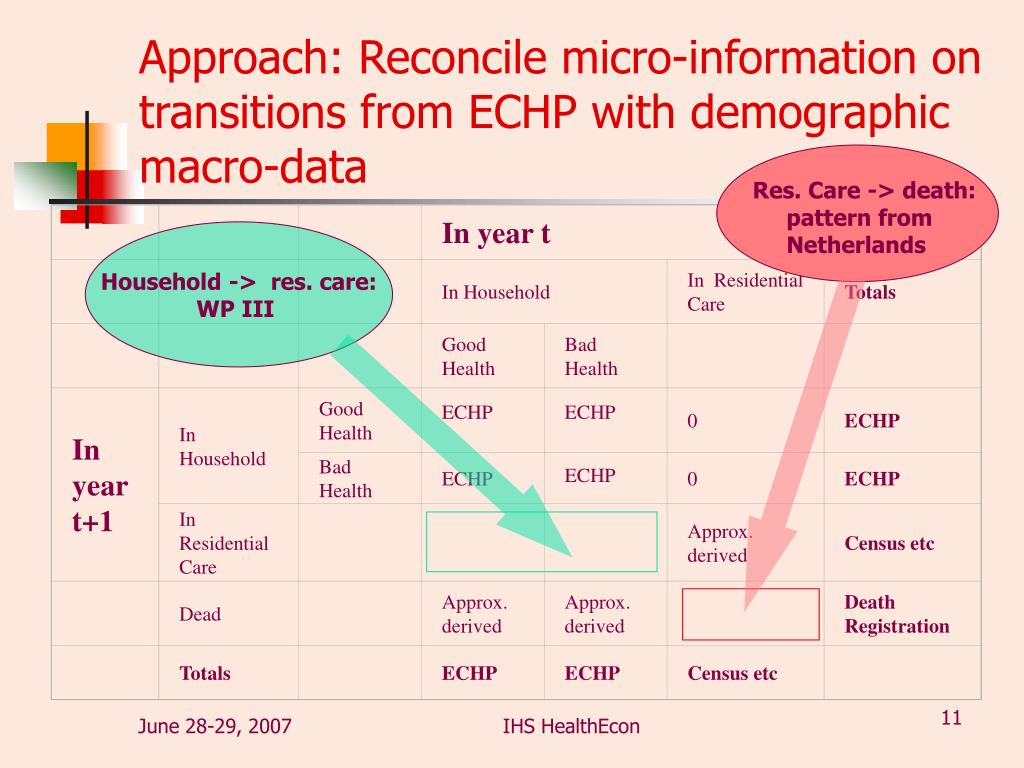 Approach: Reconcile micro-information on transitions from ECHP with demographic macro-data

Res. Care -> death: pattern from Netherlands

Household -> res. care: WP III

| | | | In year t | | | |
|---|---|---|---|---|---|---|
| | | | In Household | | In Residential Care | Totals |
| | | | Good Health | Bad Health | | |
| In year t+1 | In Household | Good Health | ECHP | ECHP | 0 | ECHP |
| | | Bad Health | ECHP | ECHP | 0 | ECHP |
| | In Residential Care | | | | Approx. derived | Census etc |
| | Dead | | Approx. derived | Approx. derived | | Death Registration |
| | Totals | | ECHP | ECHP | Census etc | |

June 28-29, 2007

IHS HealthEcon

11